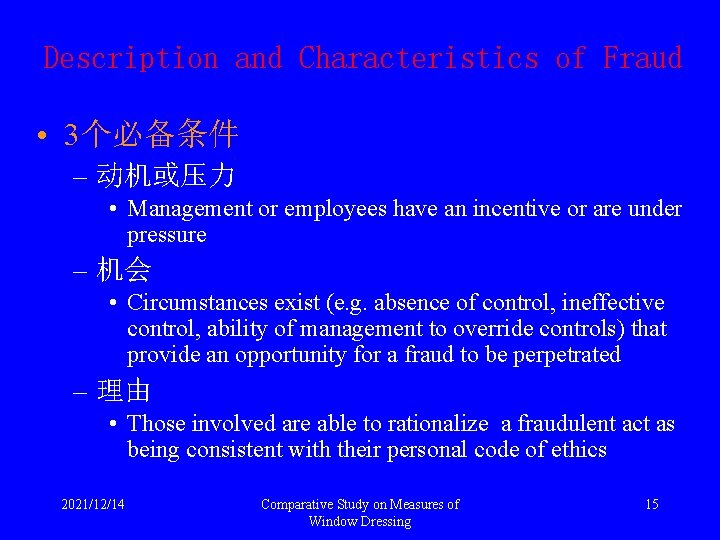 Description and Characteristics of Fraud

• 3个必备条件
– 动机或压力
• Management or employees have an incentive or are under pressure
– 机会
• Circumstances exist (e.g. absence of control, ineffective control, ability of management to override controls) that provide an opportunity for a fraud to be perpetrated
– 理由
• Those involved are able to rationalize a fraudulent act as being consistent with their personal code of ethics

2021/12/14

Comparative Study on Measures of Window Dressing

15